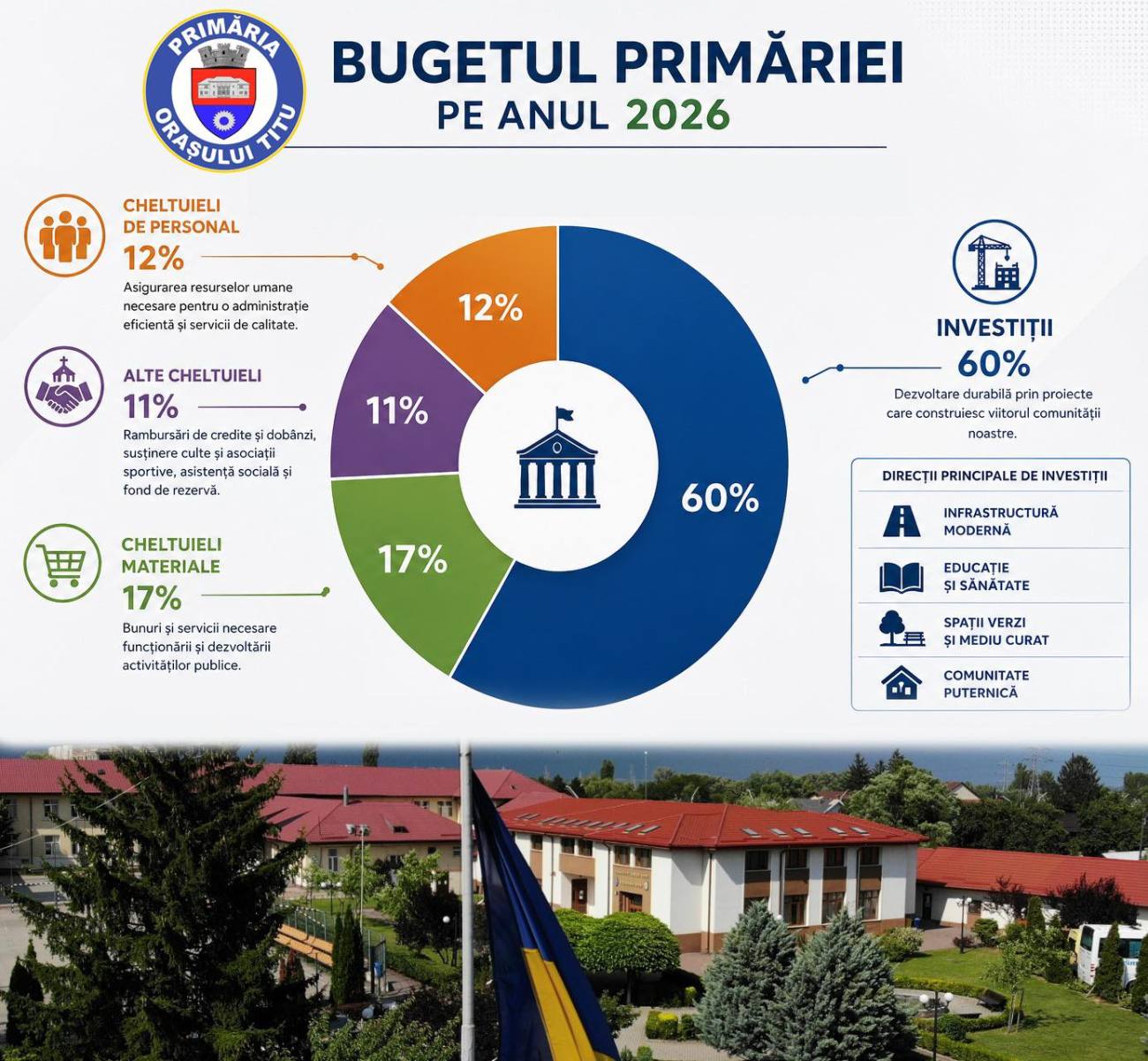 PRIMĂRIA ORAȘULUI TITU

BUGETUL PRIMĂRIEI
PE ANUL 2026

CHELTUIELI DE PERSONAL
12%
Asigurarea resurselor umane necesare pentru o administrație eficientă și servicii de calitate.

ALTE CHELTUIELI
11%
Rambursări de credite și dobânzi, susținere culte și asociații sportive, asistență socială și fond de rezervă.

CHELTUIELI MATERIALE
17%
Bunuri și servicii necesare funcționării și dezvoltării activităților publice.

12%
11%
17%
60%

INVESTIȚII
60%
Dezvoltare durabilă prin proiecte care construiesc viitorul comunității noastre.

DIRECȚII PRINCIPALE DE INVESTIȚII
INFRASTRUCTURĂ MODERNĂ
EDUCAȚIE ȘI SĂNĂTATE
SPAȚII VERZI ȘI MEDIU CURAT
COMUNITATE PUTERNICĂ